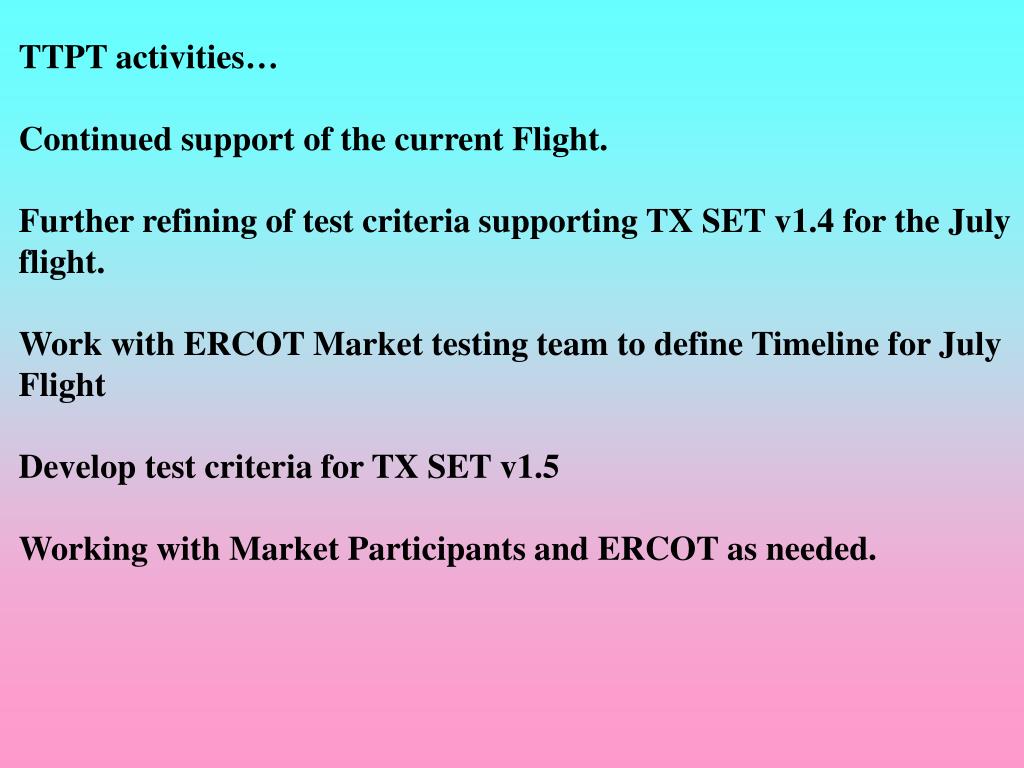 TTPT activities…

Continued support of the current Flight.

Further refining of test criteria supporting TX SET v1.4 for the July flight.

Work with ERCOT Market testing team to define Timeline for July Flight

Develop test criteria for TX SET v1.5

Working with Market Participants and ERCOT as needed.